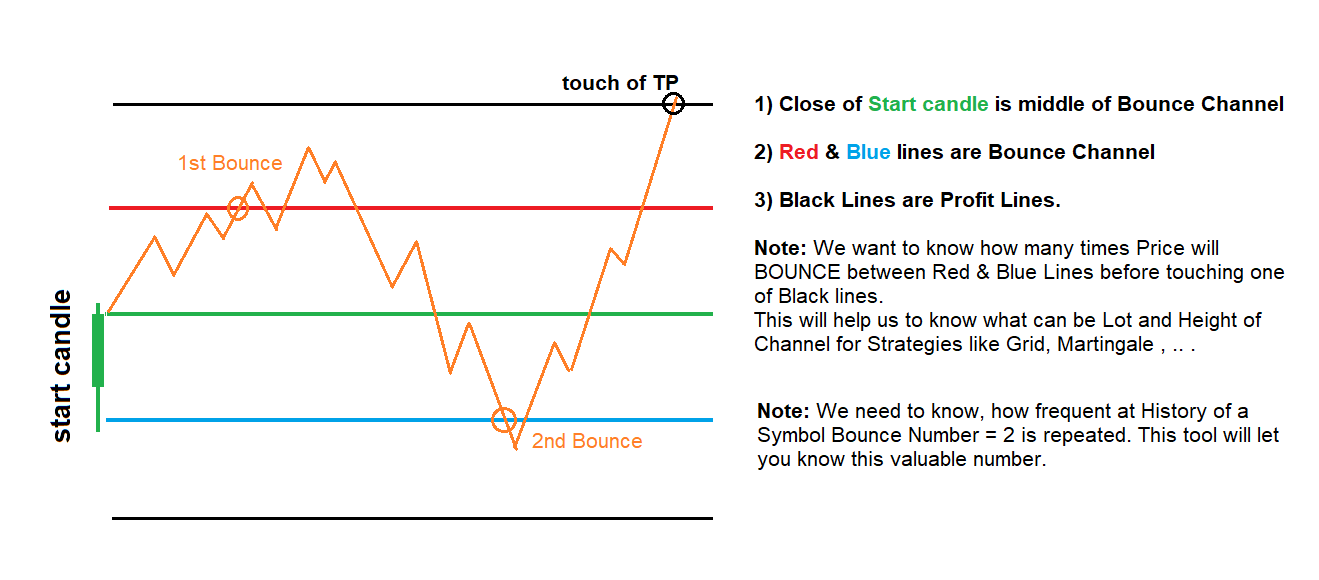 touch of TP

1st Bounce

start candle

2nd Bounce

1) Close of Start candle is middle of Bounce Channel

2) Red & Blue lines are Bounce Channel

3) Black Lines are Profit Lines.

Note: We want to know how many times Price will BOUNCE between Red & Blue Lines before touching one of Black lines.
This will help us to know what can be Lot and Height of Channel for Strategies like Grid, Martingale , .. .

Note: We need to know, how frequent at History of a Symbol Bounce Number = 2 is repeated. This tool will let you know this valuable number.